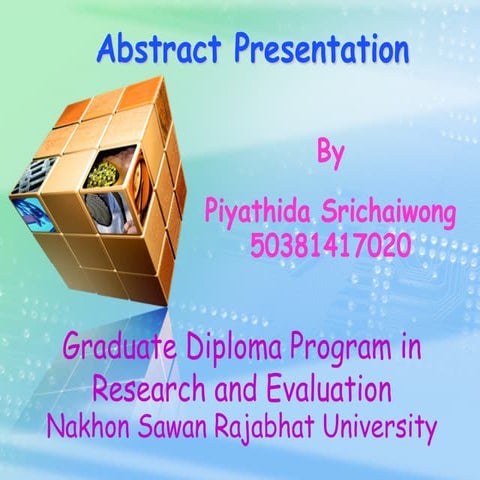 Abstract Presentation

By

Piyathida Srichaiwong
50381417020

Graduate Diploma Program in Research and Evaluation
Nakhon Sawan Rajabhat University